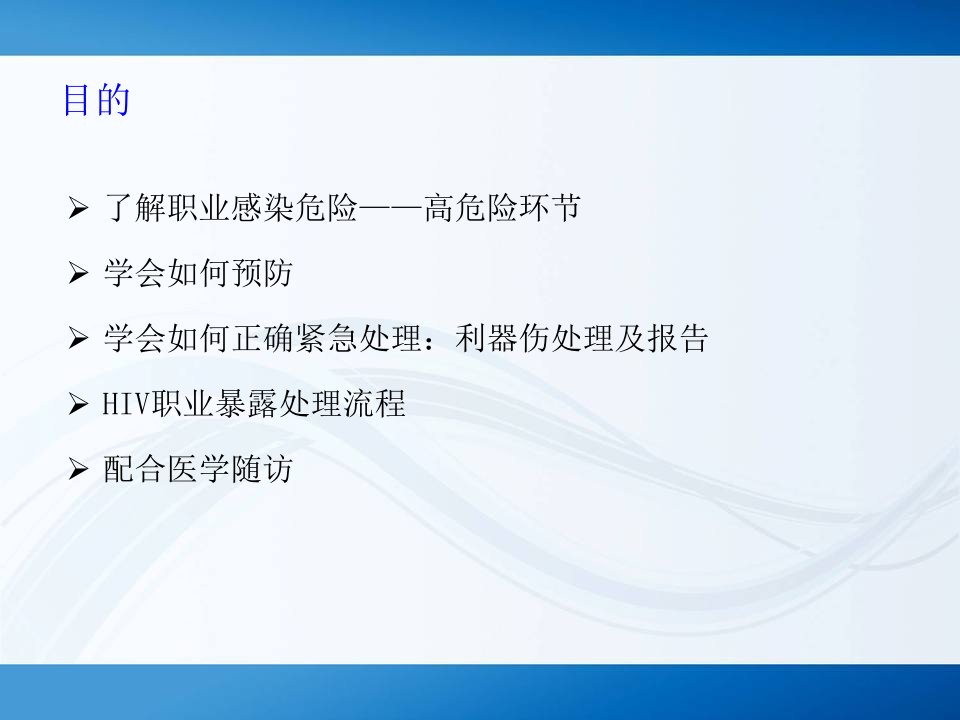 目的

➢ 了解职业感染危险——高危险环节

➢ 学会如何预防

➢ 学会如何正确紧急处理：利器伤处理及报告

➢ HIV职业暴露处理流程

➢ 配合医学随访